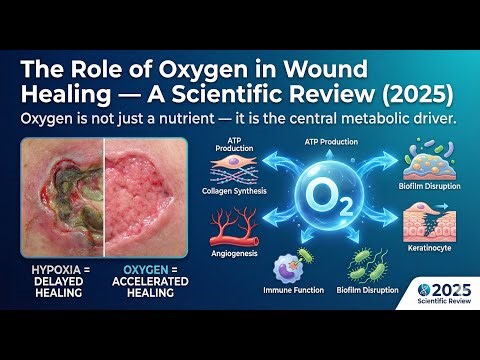 The Role of Oxygen in Wound Healing — A Scientific Review (2025)

Oxygen is not just a nutrient — it is the central metabolic driver.

HYPOXIA = DELAYED HEALING

OXYGEN = ACCELERATED HEALING

ATP Production

ATP Production

Collagen Synthesis

$O_2$

Biofilm Disruption

Angiogenesis

Keratinocyte

Immune Function

Biofilm Disruption

2025
Scientific Review